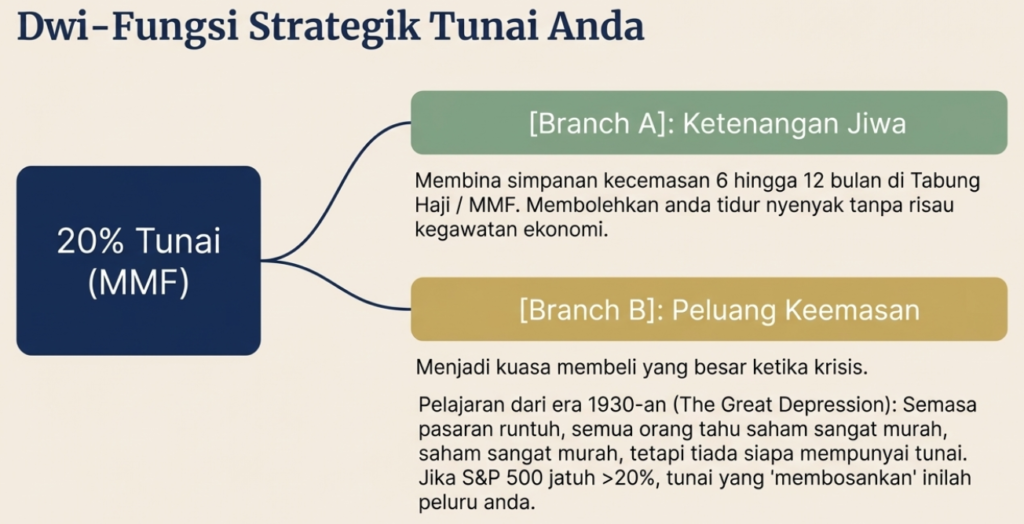 Dwi-Fungsi Strategik Tunai Anda

20% Tunai (MMF)

[Branch A]: Ketenangan Jiwa

Membina simpanan kecemasan 6 hingga 12 bulan di Tabung Haji / MMF. Membolehkan anda tidur nyenyak tanpa risau kegawatan ekonomi.

[Branch B]: Peluang Keemasan

Menjadi kuasa membeli yang besar ketika krisis.

Pelajaran dari era 1930-an (The Great Depression): Semasa pasaran runtuh, semua orang tahu saham sangat murah, saham sangat murah, tetapi tiada siapa mempunyai tunai. Jika S&P 500 jatuh >20%, tunai yang 'membosankan' inilah peluru anda.